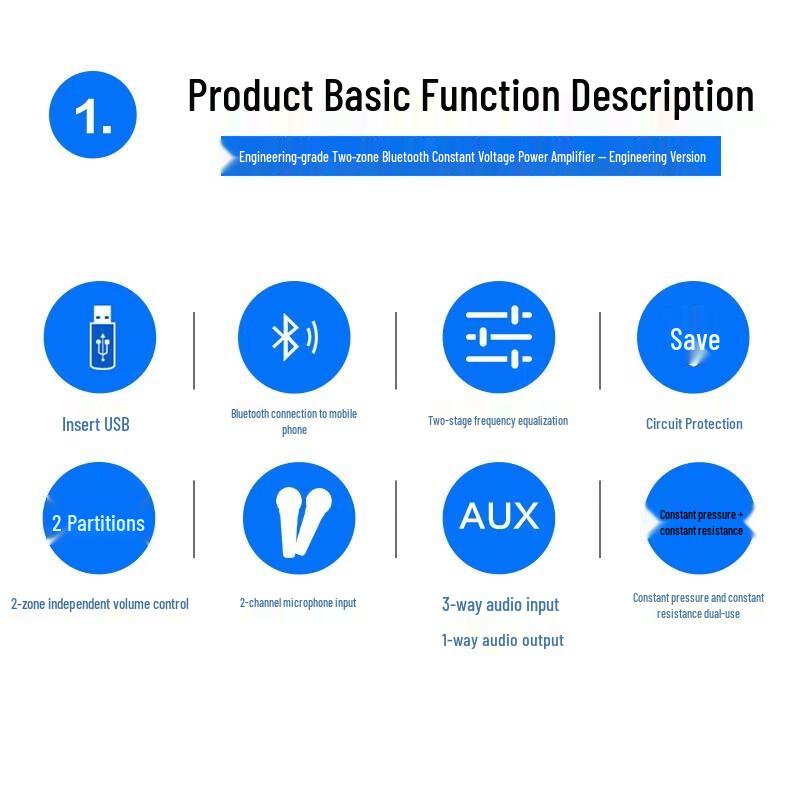 1.

Product Basic Function Description

Engineering-grade Two-zone Bluetooth Constant Voltage Power Amplifier -- Engineering Version

Insert USB

Bluetooth connection to mobile phone

Two-stage frequency equalization

Save

Circuit Protection

2 Partitions

2-zone independent volume control

2-channel microphone input

AUX

3-way audio input

1-way audio output

Constant pressure + constant resistance

Constant pressure and constant resistance dual-use